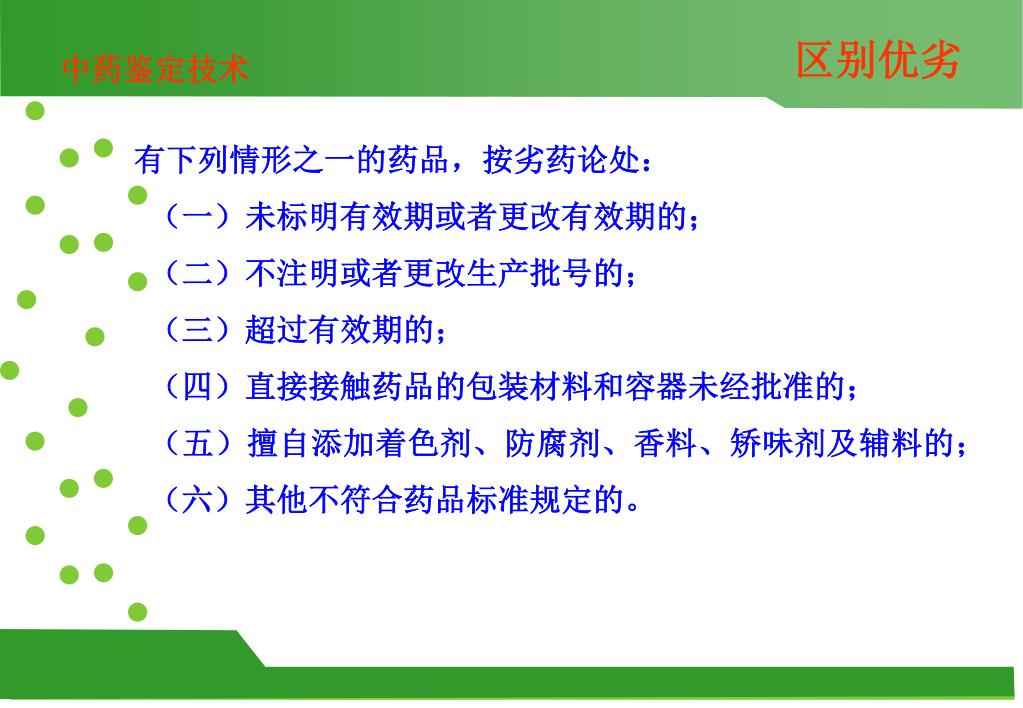 中药鉴定技术

区别优劣

有下列情形之一的药品，按劣药论处：

（一）未标明有效期或者更改有效期的；

（二）不注明或者更改生产批号的；

（三）超过有效期的；

（四）直接接触药品的包装材料和容器未经批准的；

（五）擅自添加着色剂、防腐剂、香料、矫味剂及辅料的；

（六）其他不符合药品标准规定的。